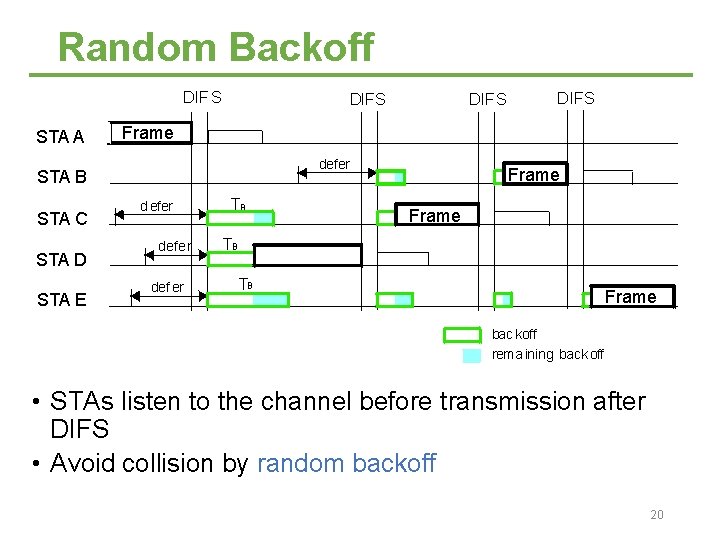 Random Backoff

DIFS DIFS DIFS DIFS

STA A Frame

STA B defer Frame

STA C defer $T_B$ Frame

STA D defer $T_B$

STA E defer $T_B$ Frame

backoff
remaining backoff

• STAs listen to the channel before transmission after DIFS
• Avoid collision by random backoff

20